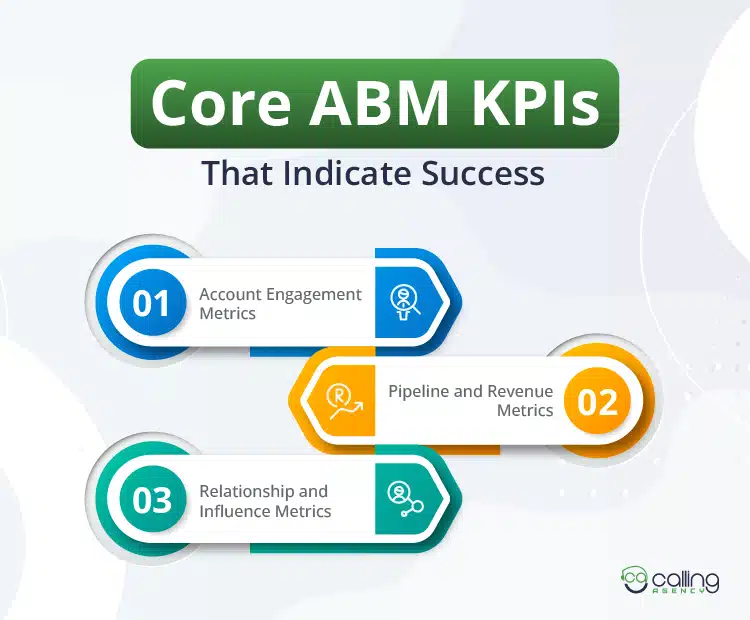 Core ABM KPIs
That Indicate Success

01 Account Engagement Metrics

Pipeline and Revenue Metrics 02

03 Relationship and Influence Metrics

calling AGENCY